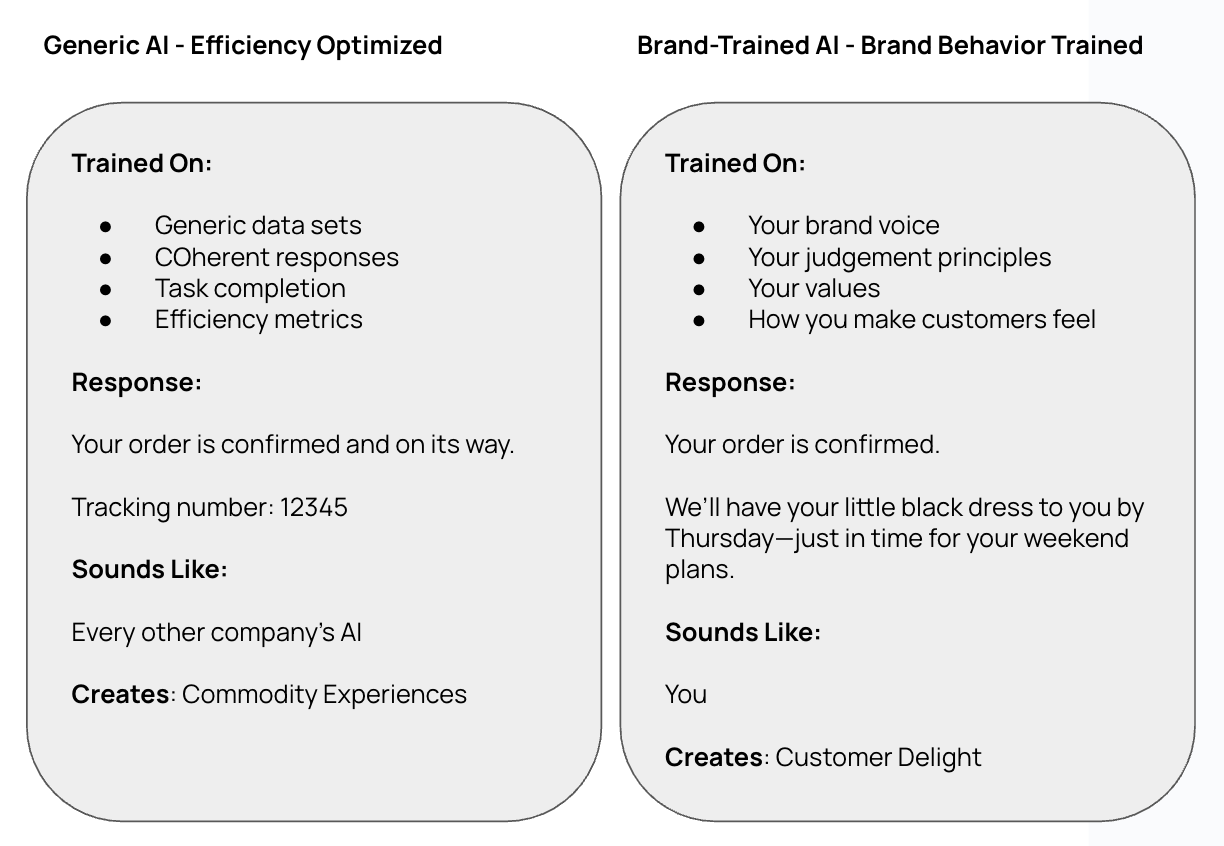 Generic AI - Efficiency Optimized

Trained On:

- Generic data sets
- COherent responses
- Task completion
- Efficiency metrics

Response:

Your order is confirmed and on its way.

Tracking number: 12345

Sounds Like:

Every other company's AI

Creates: Commodity Experiences

Brand-Trained AI - Brand Behavior Trained

Trained On:

- Your brand voice
- Your judgement principles
- Your values
- How you make customers feel

Response:

Your order is confirmed.

We'll have your little black dress to you by Thursday—just in time for your weekend plans.

Sounds Like:

You

Creates: Customer Delight